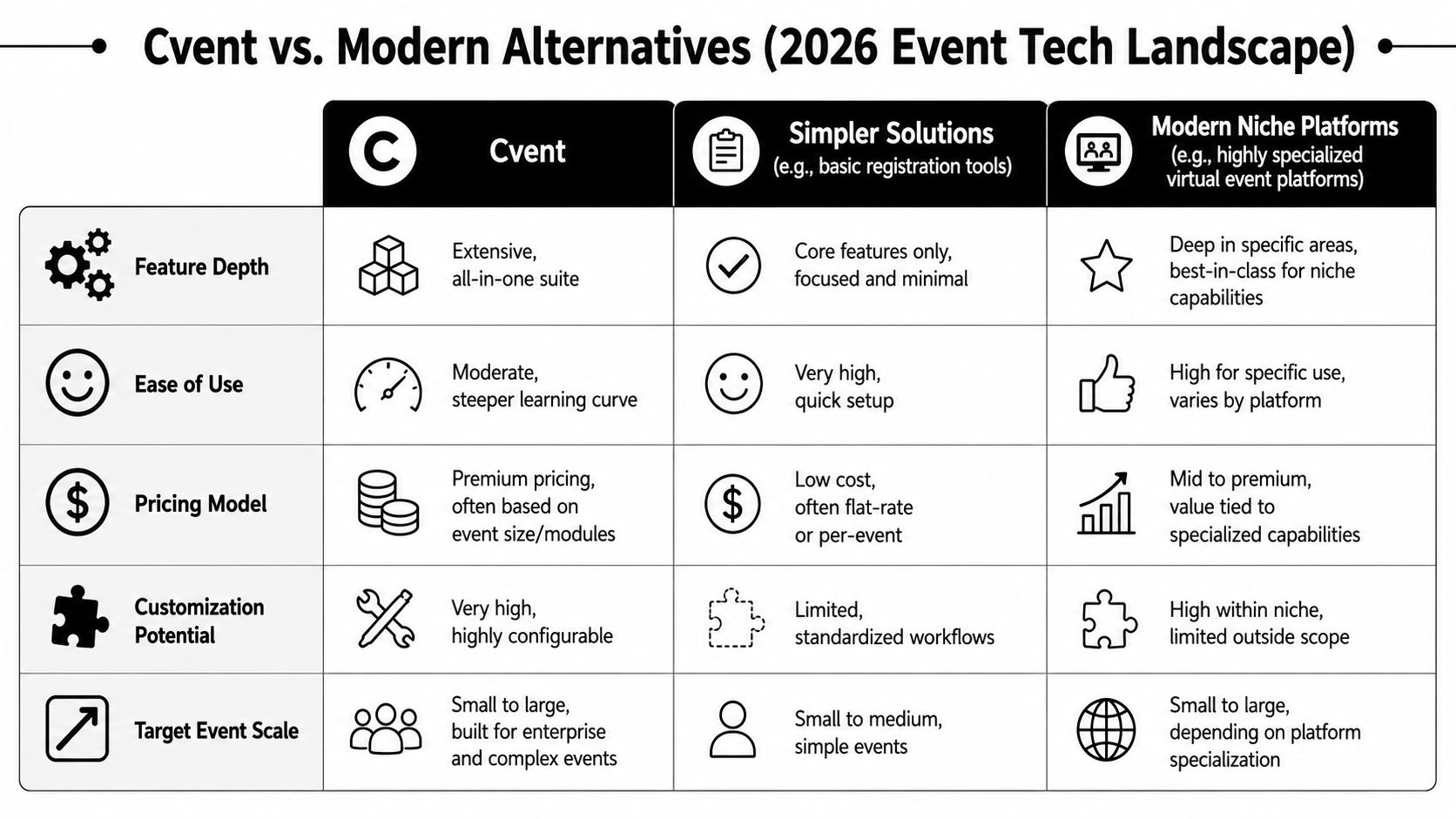 Cvent vs. Modern Alternatives (2026 Event Tech Landscape)

| | Cvent | Simpler Solutions (e.g., basic registration tools) | Modern Niche Platforms (e.g., highly specialized virtual event platforms) |
|---|---|---|---|
| Feature Depth | Extensive, all-in-one suite | Core features only, focused and minimal | Deep in specific areas, best-in-class for niche capabilities |
| Ease of Use | Moderate, steeper learning curve | Very high, quick setup | High for specific use, varies by platform |
| Pricing Model | Premium pricing, often based on event size/modules | Low cost, often flat-rate or per-event | Mid to premium, value tied to specialized capabilities |
| Customization Potential | Very high, highly configurable | Limited, standardized workflows | High within niche, limited outside scope |
| Target Event Scale | Small to large, built for enterprise and complex events | Small to medium, simple events | Small to large, depending on platform specialization |